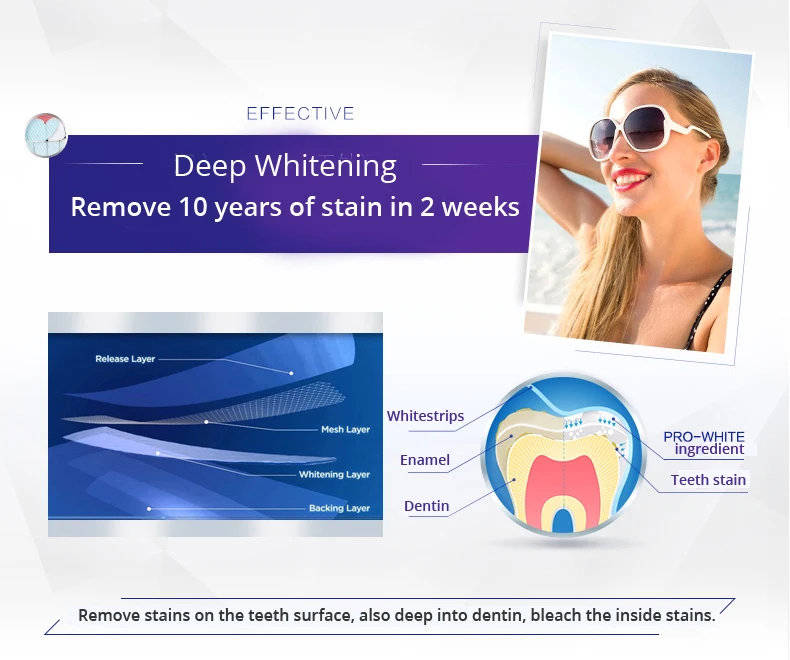 EFFECTIVE

Deep Whitening

Remove 10 years of stain in 2 weeks

Release Layer

Mesh Layer

Whitening Layer

Backing Layer

Whitestrips

Enamel

Dentin

PRO-WHITE ingredient

Teeth stain

Remove stains on the teeth surface, also deep into dentin, bleach the inside stains.